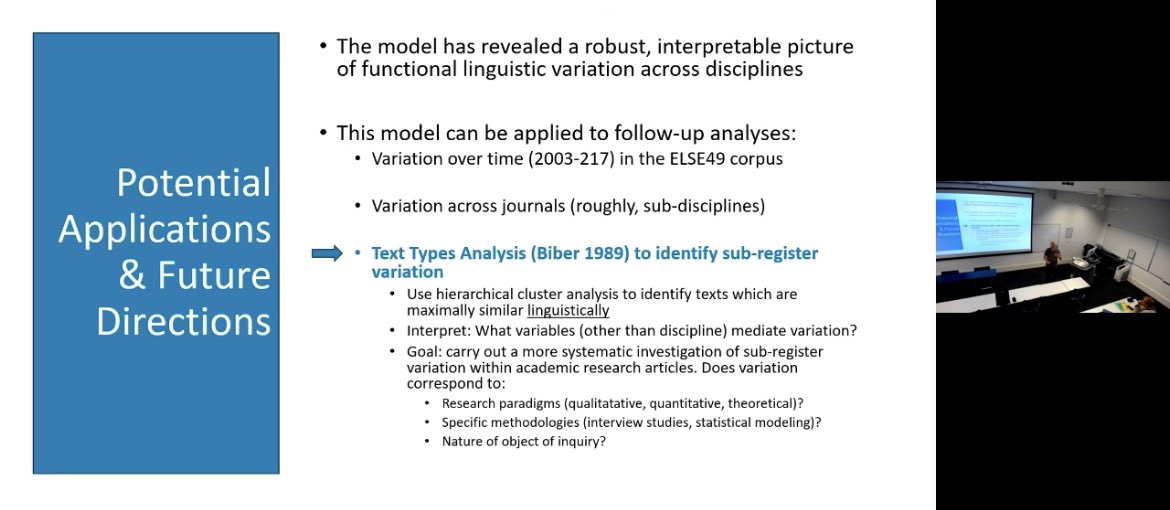 Potential Applications & Future Directions

• The model has revealed a robust, interpretable picture of functional linguistic variation across disciplines

• This model can be applied to follow-up analyses:
• Variation over time (2003-217) in the ELSE49 corpus

• Variation across journals (roughly, sub-disciplines)

• Text Types Analysis (Biber 1989) to identify sub-register variation
• Use hierarchical cluster analysis to identify texts which are maximally similar linguistically
• Interpret: What variables (other than discipline) mediate variation?
• Goal: carry out a more systematic investigation of sub-register variation within academic research articles. Does variation correspond to:
• Research paradigms (qualitatative, quantitative, theoretical)?
• Specific methodologies (interview studies, statistical modeling)?
• Nature of object of inquiry?